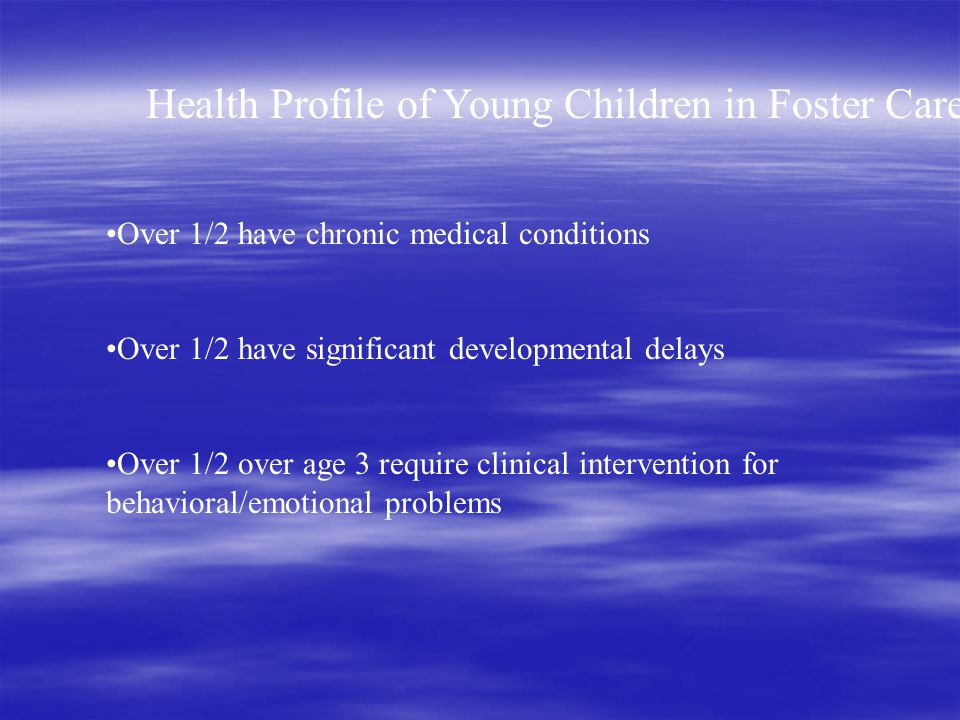 Health Profile of Young Children in Foster Care

•Over 1/2 have chronic medical conditions

•Over 1/2 have significant developmental delays

•Over 1/2 over age 3 require clinical intervention for behavioral/emotional problems